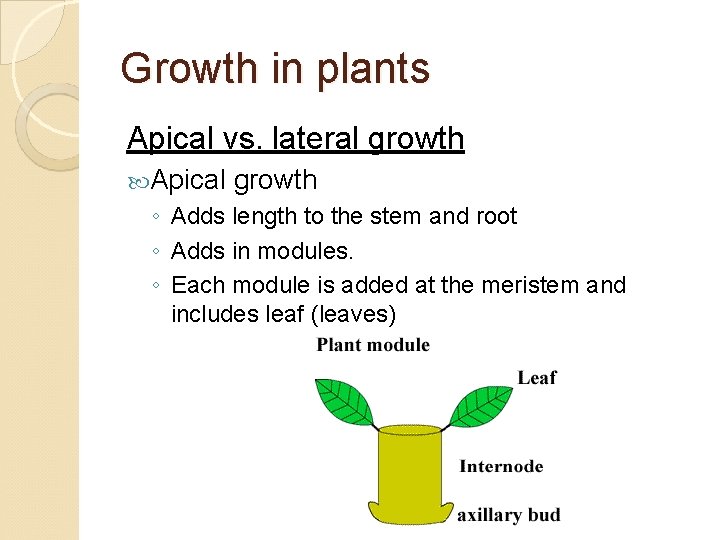 Growth in plants

Apical vs. lateral growth

Apical growth

◦ Adds length to the stem and root
◦ Adds in modules.
◦ Each module is added at the meristem and includes leaf (leaves)

Plant module

Leaf

Internode

axillary bud